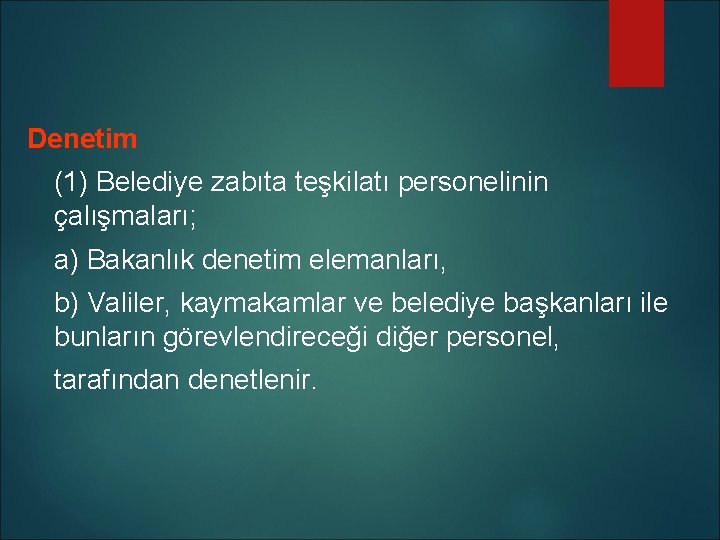 Denetim

(1) Belediye zabıta teşkilatı personelinin çalışmaları;

a) Bakanlık denetim elemanları,

b) Valiler, kaymakamlar ve belediye başkanları ile bunların görevlendireceği diğer personel,

tarafından denetlenir.